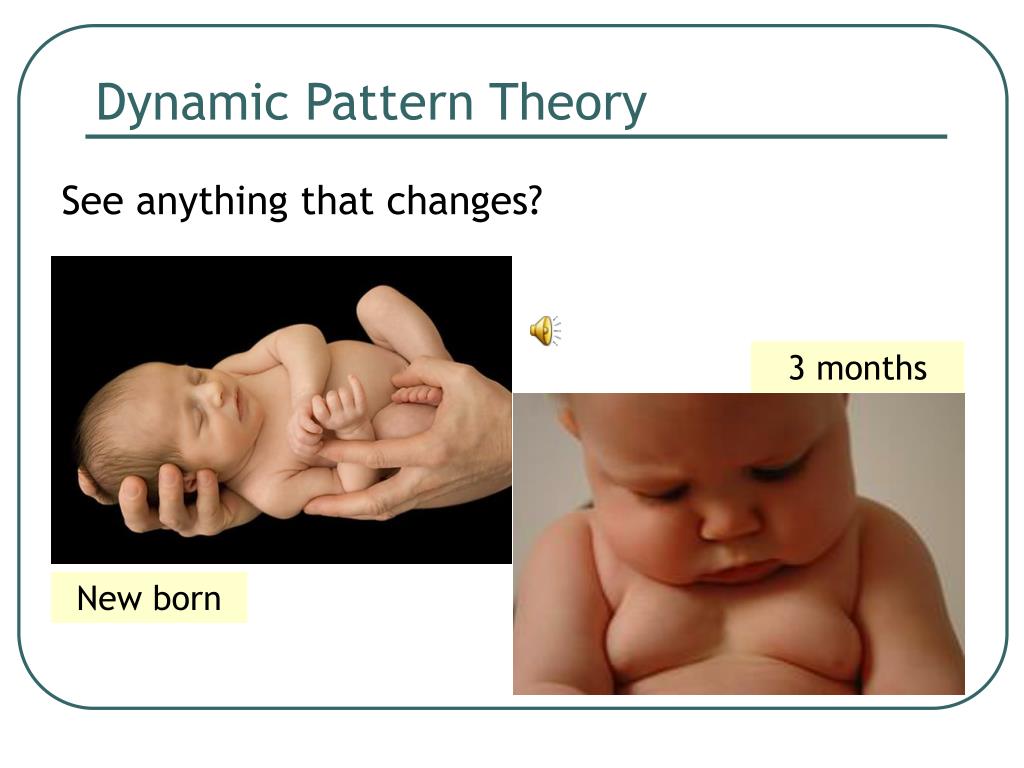 Dynamic Pattern Theory

See anything that changes?

3 months

New born